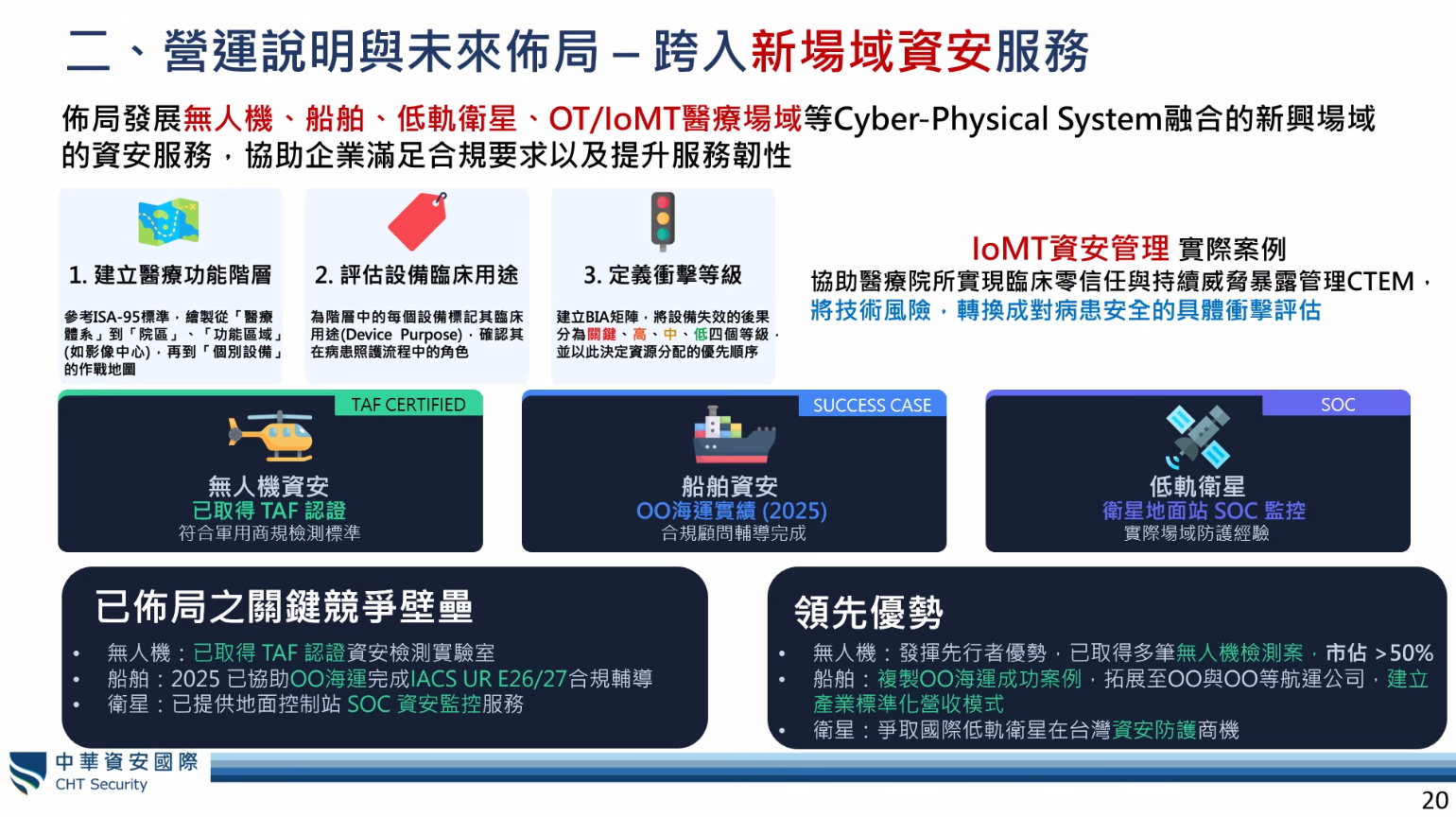 二、營運說明與未來佈局 – 跨入新場域資安服務

佈局發展無人機、船舶、低軌衛星、OT/IoMT醫療場域等Cyber-Physical System融合的新興場域的資安服務，協助企業滿足合規要求以及提升服務韌性

1. 建立醫療功能階層

參考ISA-95標準，繪製從「醫療體系」到「院區」、「功能區域」(如影像中心)，再到「個別設備」的作戰地圖

2. 評估設備臨床用途

為階層中的每個設備標記其臨床用途(Device Purpose)，確認其在病患照護流程中的角色

3. 定義衝擊等級

建立BIA矩陣，將設備失效的後果分為關鍵、高、中、低四個等級，並以此決定資源分配的優先順序

IoMT資安管理 實際案例

協助醫療院所實現臨床零信任與持續威脅暴露管理CTEM，將技術風險，轉換成對病患安全的具體衝擊評估

TAF CERTIFIED

無人機資安
已取得 TAF 認證
符合軍用商規檢測標準

SUCCESS CASE

船舶資安
OO海運實績 (2025)
合規顧問輔導完成

SOC

低軌衛星
衛星地面站 SOC 監控
實際場域防護經驗

已佈局之關鍵競爭壁壘

• 無人機：已取得 TAF 認證資安檢測實驗室
• 船舶：2025 已協助OO海運完成IACS UR E26/27合規輔導
• 衛星：已提供地面控制站 SOC 資安監控服務

領先優勢

• 無人機：發揮先行者優勢，已取得多筆無人機檢測案，市佔 >50%
• 船舶：複製OO海運成功案例，拓展至OO與OO等航運公司，建立產業標準化營收模式
• 衛星：爭取國際低軌衛星在台灣資安防護商機

中華資安國際
CHT Security

20